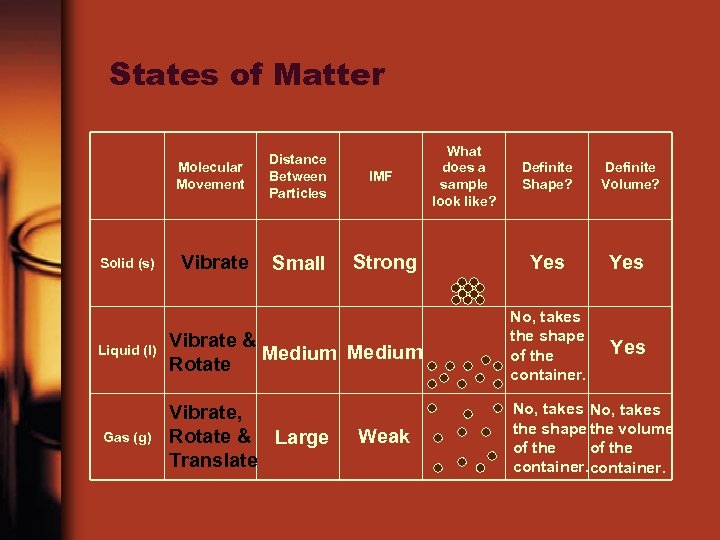 States of Matter

|  | Molecular Movement | Distance Between Particles | IMF | What does a sample look like? | Definite Shape? | Definite Volume? |
|---|---|---|---|---|---|---|
| Solid (s) | Vibrate | Small | Strong |  | Yes | Yes |
| Liquid (l) | Vibrate & Rotate | Medium | Medium |  | No, takes the shape of the container. | Yes |
| Gas (g) | Vibrate, Rotate & Translate | Large | Weak |  | No, takes the shape of the container. | No, takes the volume of the container. |